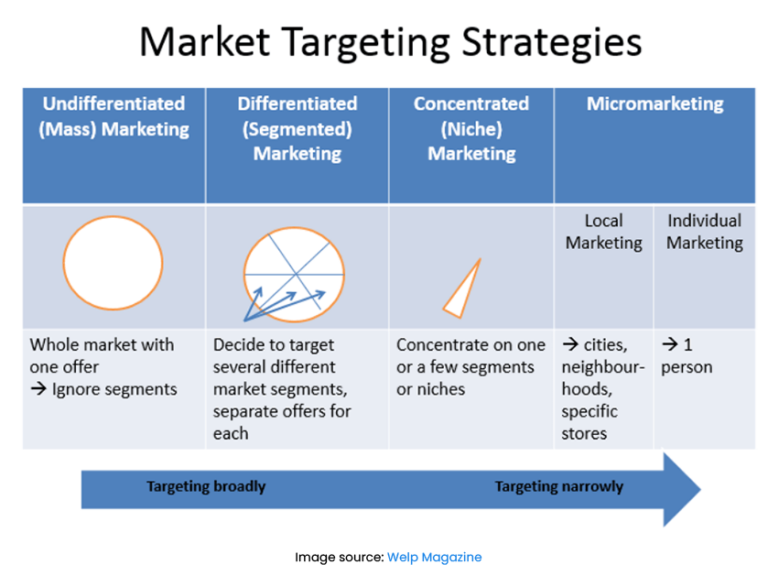 Market Targeting Strategies

| Undifferentiated (Mass) Marketing | Differentiated (Segmented) Marketing | Concentrated (Niche) Marketing | Micromarketing | |
|---|---|---|---|---|
| | | | Local Marketing | Individual Marketing |
| Whole market with one offer → Ignore segments | Decide to target several different market segments, separate offers for each | Concentrate on one or a few segments or niches | → cities, neighbourhoods, specific stores | → 1 person |

Targeting broadly

Targeting narrowly

Image source: Welp Magazine